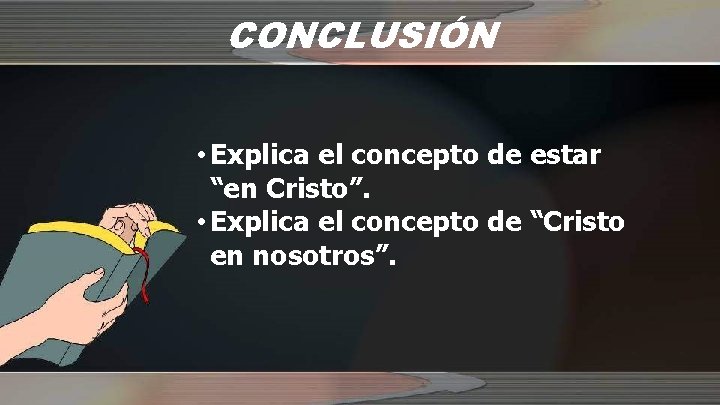 CONCLUSIÓN

• Explica el concepto de estar “en Cristo”.
• Explica el concepto de “Cristo en nosotros”.